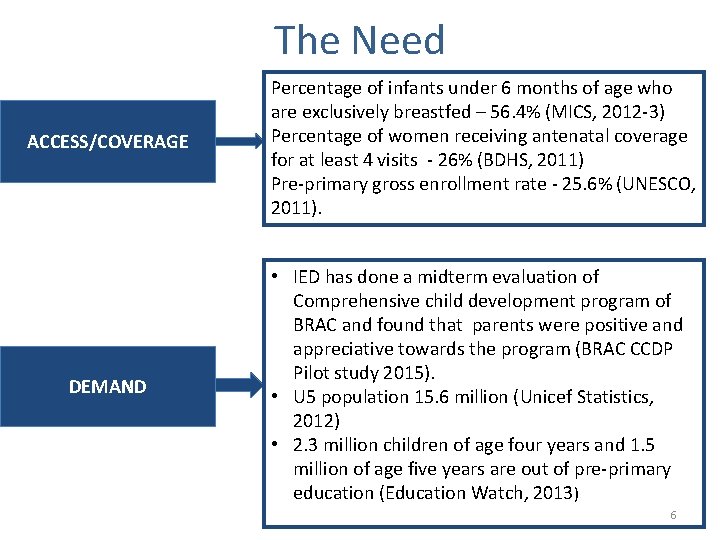 The Need

ACCESS/COVERAGE

Percentage of infants under 6 months of age who are exclusively breastfed – 56.4% (MICS, 2012-3)
Percentage of women receiving antenatal coverage for at least 4 visits - 26% (BDHS, 2011)
Pre-primary gross enrollment rate - 25.6% (UNESCO, 2011).

DEMAND

• IED has done a midterm evaluation of Comprehensive child development program of BRAC and found that parents were positive and appreciative towards the program (BRAC CCDP Pilot study 2015).
• U5 population 15.6 million (Unicef Statistics, 2012)
• 2.3 million children of age four years and 1.5 million of age five years are out of pre-primary education (Education Watch, 2013)

6